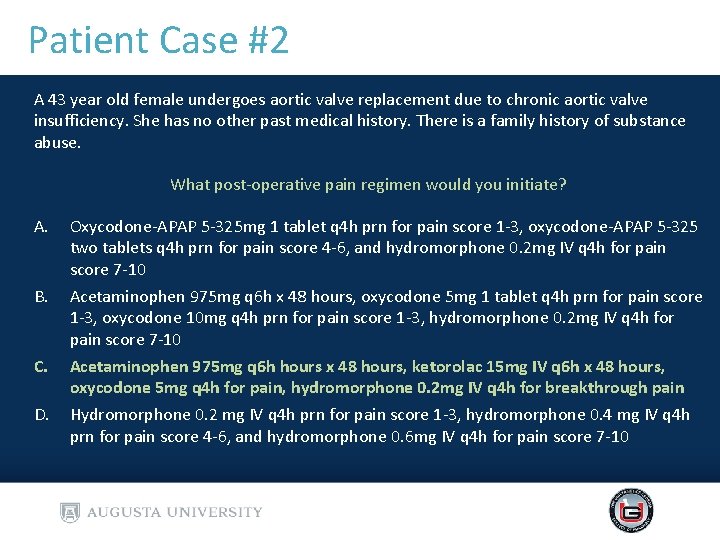 Patient Case #2

A 43 year old female undergoes aortic valve replacement due to chronic aortic valve insufficiency. She has no other past medical history. There is a family history of substance abuse.

What post-operative pain regimen would you initiate?

A. Oxycodone-APAP 5-325mg 1 tablet q4h prn for pain score 1-3, oxycodone-APAP 5-325 two tablets q4h prn for pain score 4-6, and hydromorphone 0.2mg IV q4h for pain score 7-10

B. Acetaminophen 975mg q6h x 48 hours, oxycodone 5mg 1 tablet q4h prn for pain score 1-3, oxycodone 10mg q4h prn for pain score 1-3, hydromorphone 0.2mg IV q4h for pain score 7-10

C. Acetaminophen 975mg q6h hours x 48 hours, ketorolac 15mg IV q6h x 48 hours, oxycodone 5mg q4h for pain, hydromorphone 0.2mg IV q4h for breakthrough pain

D. Hydromorphone 0.2 mg IV q4h prn for pain score 1-3, hydromorphone 0.4 mg IV q4h prn for pain score 4-6, and hydromorphone 0.6mg IV q4h for pain score 7-10

AUGUSTA UNIVERSITY